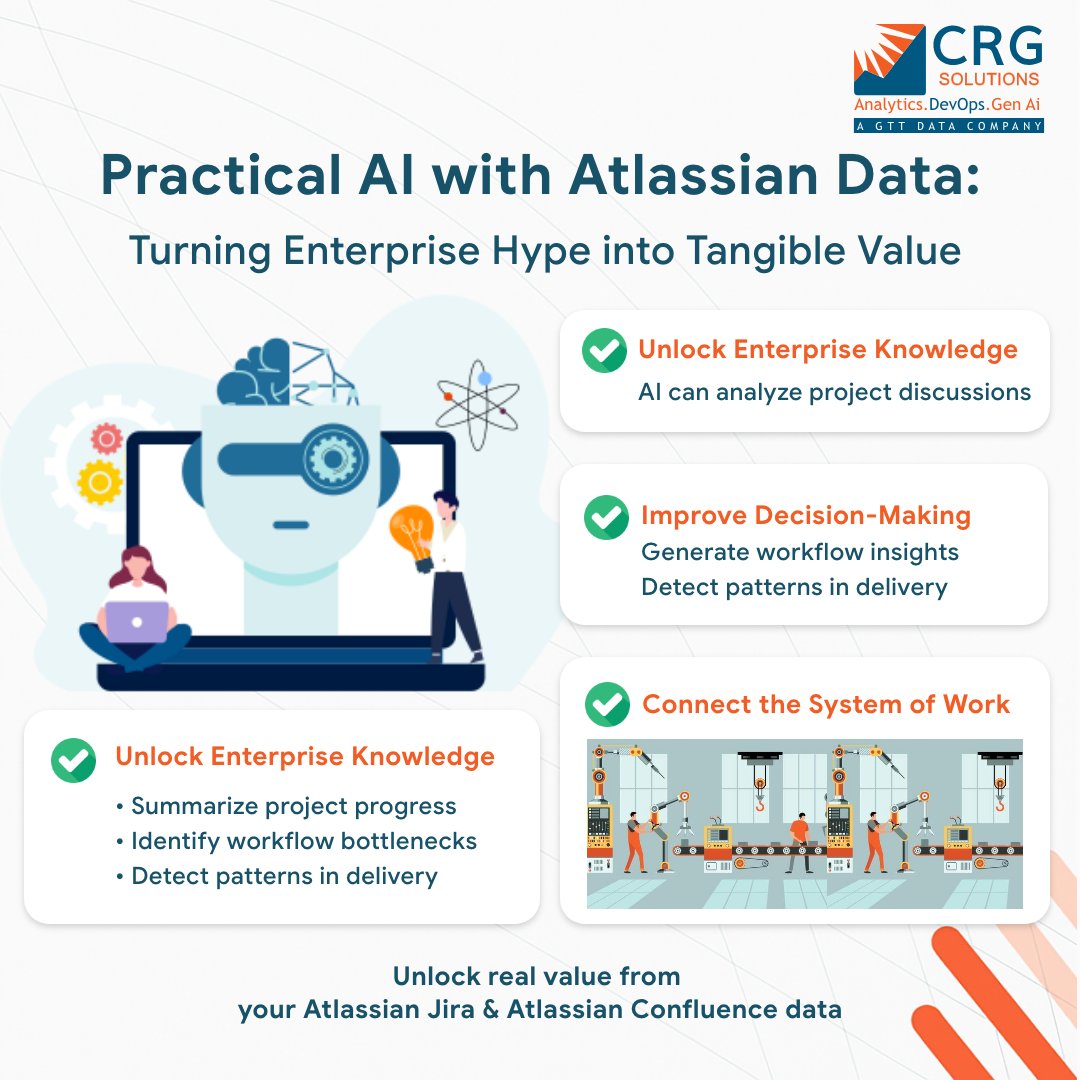 CRG
SOLUTIONS
Analytics.DevOps.Gen Ai
A GTT DATA COMPANY

Practical AI with Atlassian Data:
Turning Enterprise Hype into Tangible Value

Unlock Enterprise Knowledge
AI can analyze project discussions

Improve Decision-Making
Generate workflow insights
Detect patterns in delivery

Connect the System of Work

Unlock Enterprise Knowledge
• Summarize project progress
• Identify workflow bottlenecks
• Detect patterns in delivery

Unlock real value from
your Atlassian Jira & Atlassian Confluence data